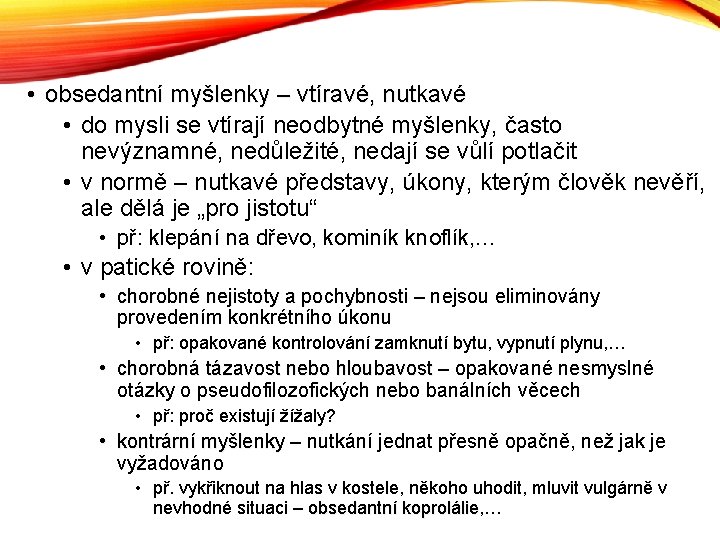 • obsedantní myšlenky – vtíravé, nutkavé
• do mysli se vtírají neodbytné myšlenky, často nevýznamné, nedůležité, nedají se vůlí potlačit
• v normě – nutkavé představy, úkony, kterým člověk nevěří, ale dělá je „pro jistotu“
• př: klepání na dřevo, kominík knoflík,…
• v patické rovině:
• chorobné nejistoty a pochybnosti – nejsou eliminovány provedením konkrétního úkonu
• př: opakované kontrolování zamknutí bytu, vypnutí plynu,…
• chorobná tázavost nebo hloubavost – opakované nesmyslné otázky o pseudofilozofických nebo banálních věcech
• př: proč existují žížaly?
• kontrární myšlenky – nutkání jednat přesně opačně, než jak je vyžadováno
• př. vykřiknout na hlas v kostele, někoho uhodit, mluvit vulgárně v nevhodné situaci – obsedantní koprolálie,…